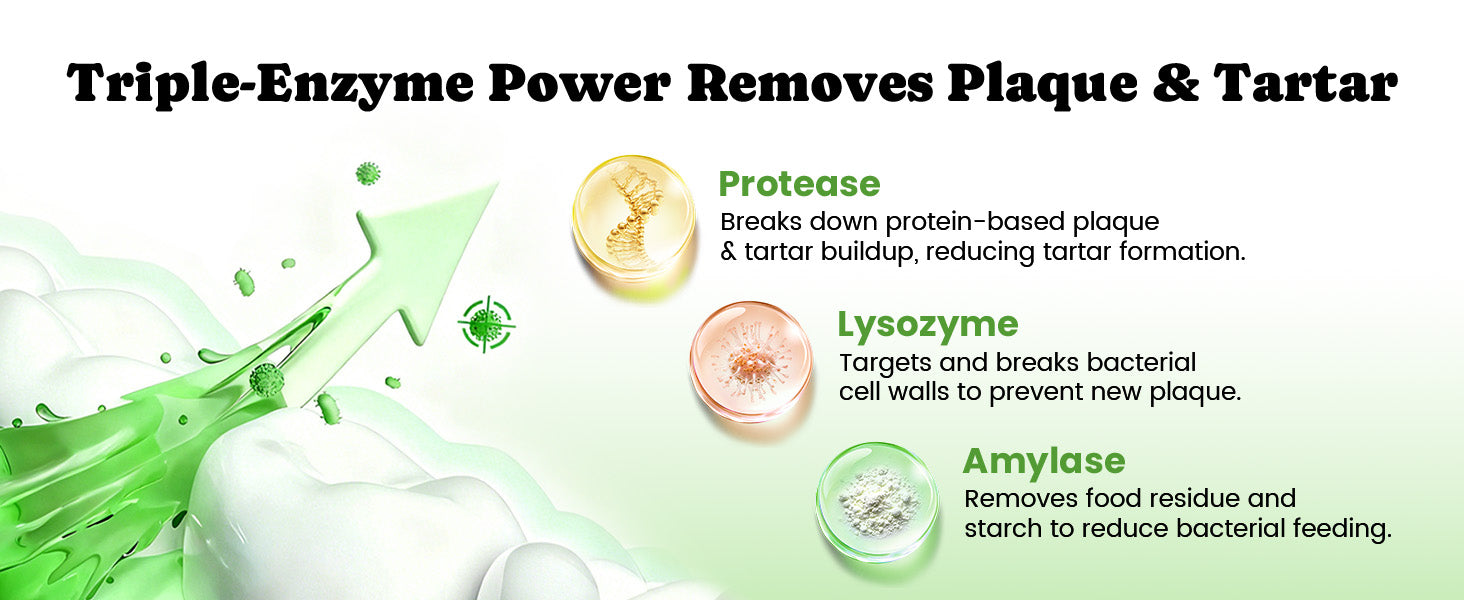 Triple-Enzyme Power Removes Plaque & Tartar

Protease
Breaks down protein-based plaque & tartar buildup, reducing tartar formation.

Lysozyme
Targets and breaks bacterial cell walls to prevent new plaque.

Amylase
Removes food residue and starch to reduce bacterial feeding.